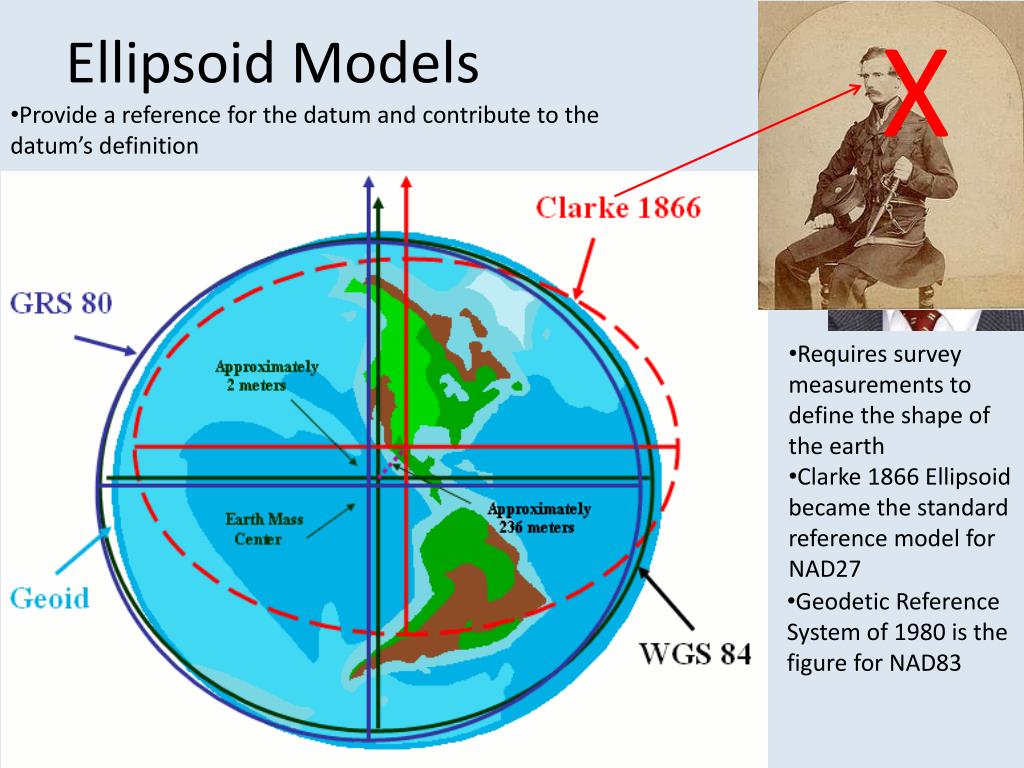 Ellipsoid Models

•Provide a reference for the datum and contribute to the datum's definition

X

Clarke 1866

GRS 80

Approximately 2 meters

Earth Mass Center

Approximately 236 meters

Geoid

WGS 84

•Requires survey measurements to define the shape of the earth

•Clarke 1866 Ellipsoid became the standard reference model for NAD27

•Geodetic Reference System of 1980 is the figure for NAD83